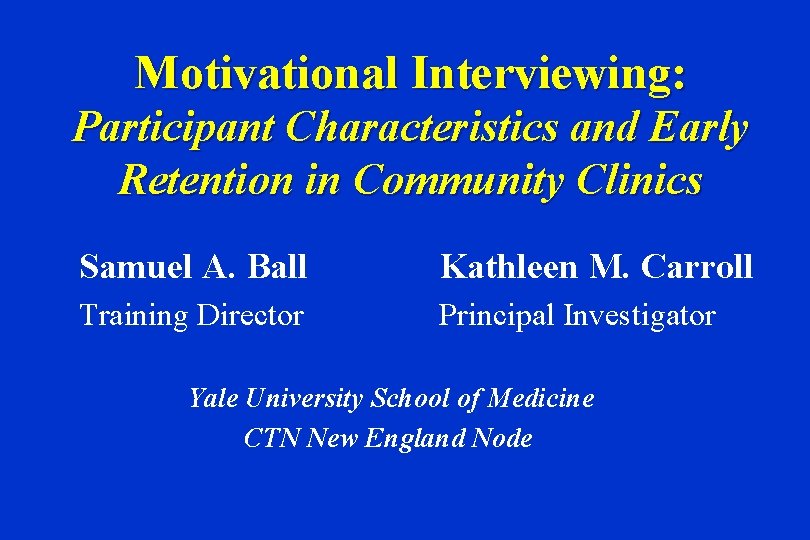 Motivational Interviewing:
Participant Characteristics and Early Retention in Community Clinics

Samuel A. Ball
Training Director

Kathleen M. Carroll
Principal Investigator

Yale University School of Medicine
CTN New England Node